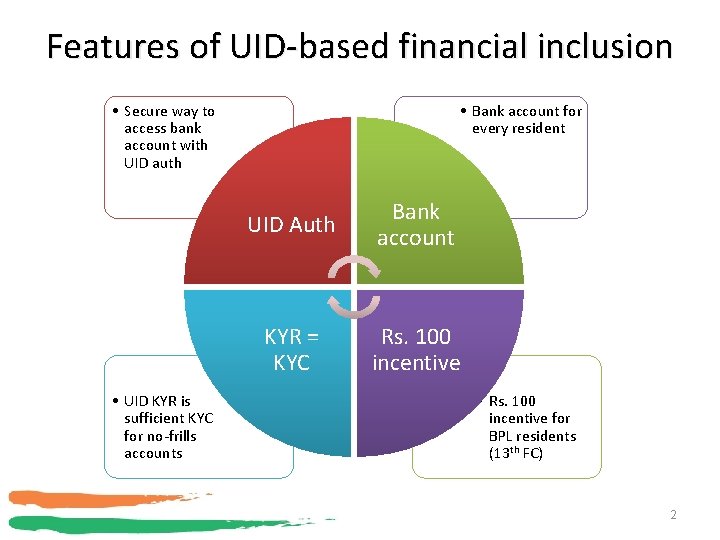 Features of UID-based financial inclusion

• Secure way to access bank account with UID auth

• Bank account for every resident

UID Auth

Bank account

KYR = KYC

Rs. 100 incentive

• UID KYR is sufficient KYC for no-frills accounts

Rs. 100 incentive for BPL residents ($13^{th}$ FC)

2